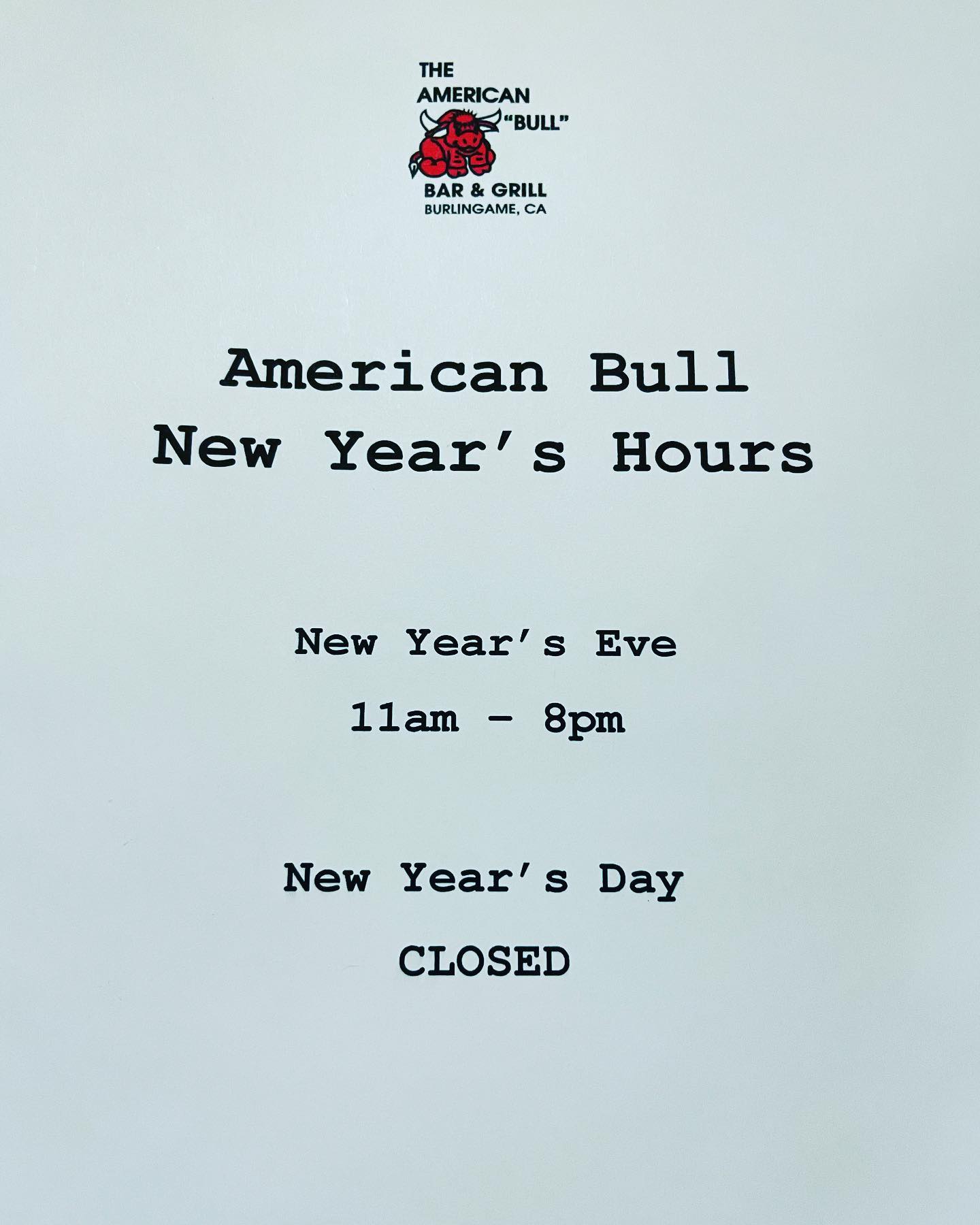 THE AMERICAN "BULL" BAR & GRILL
BURLINGAME, CA

American Bull
New Year's Hours

New Year's Eve
11am - 8pm

New Year's Day
CLOSED